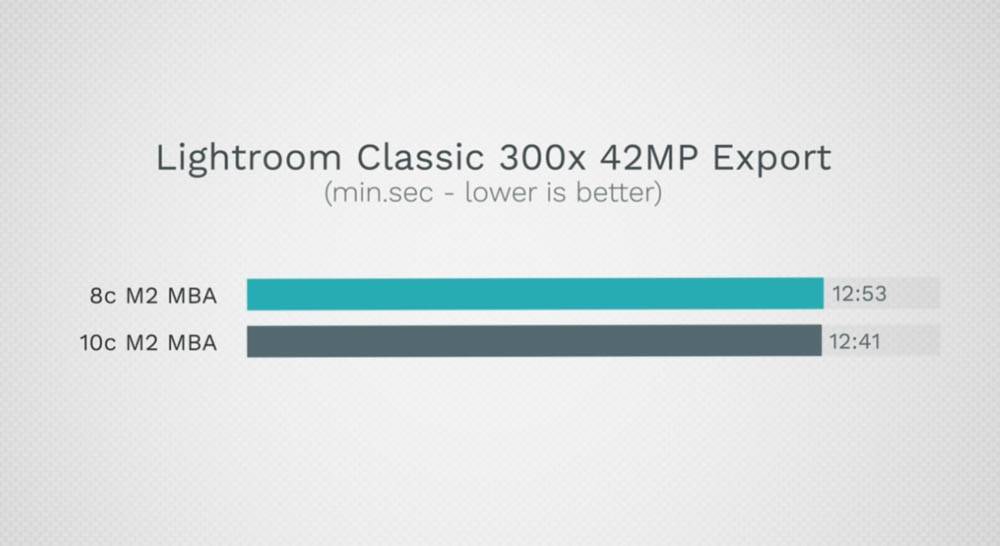 Lightroom Classic 300x 42MP Export
(min.sec - lower is better)

8c M2 MBA 12:53
10c M2 MBA 12:41